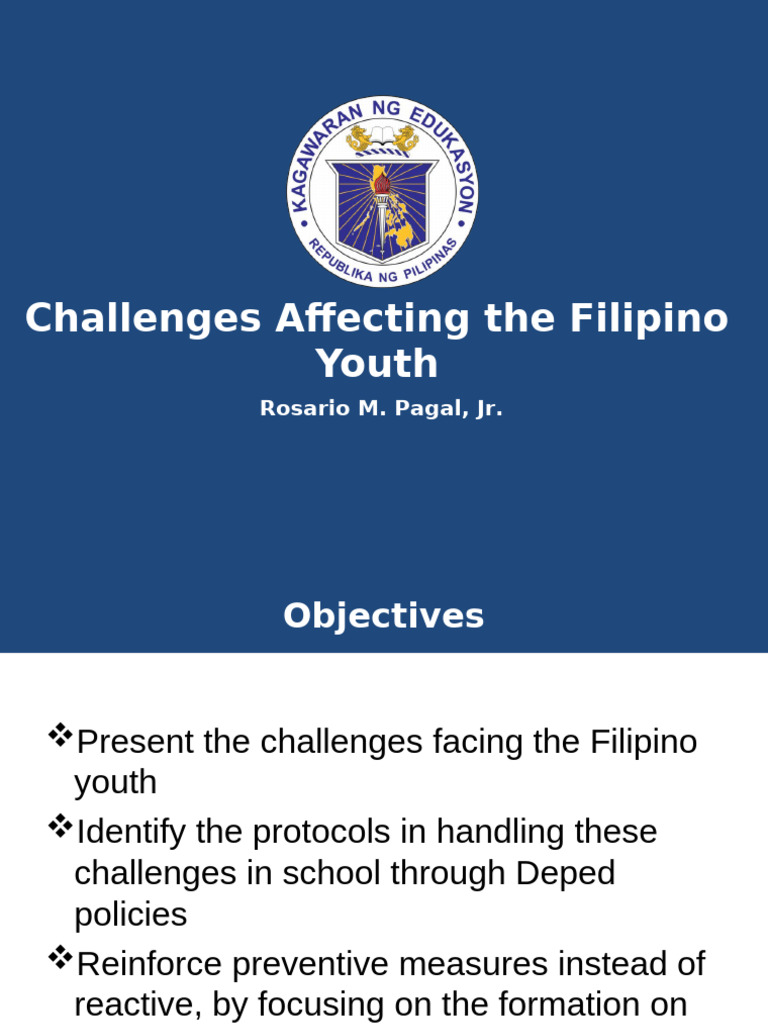 KAGAWARAN NG EDUKASYON
REPUBLIKA NG PILIPINAS

Challenges Affecting the Filipino Youth

Rosario M. Pagal, Jr.

Objectives

❖Present the challenges facing the Filipino youth

❖Identify the protocols in handling these challenges in school through Deped policies

❖Reinforce preventive measures instead of reactive, by focusing on the formation on